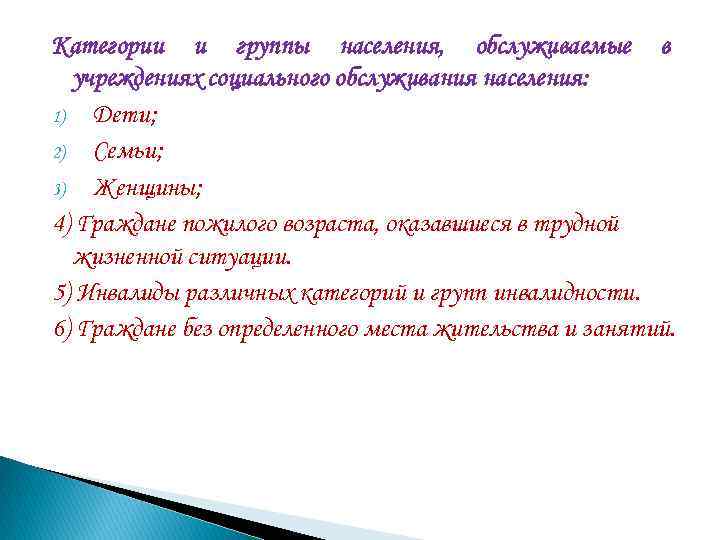 Категории и группы населения, обслуживаемые в учреждениях социального обслуживания населения:

1) Дети;

2) Семьи;

3) Женщины;

4) Граждане пожилого возраста, оказавшиеся в трудной жизненной ситуации.

5) Инвалиды различных категорий и групп инвалидности.

6) Граждане без определенного места жительства и занятий.